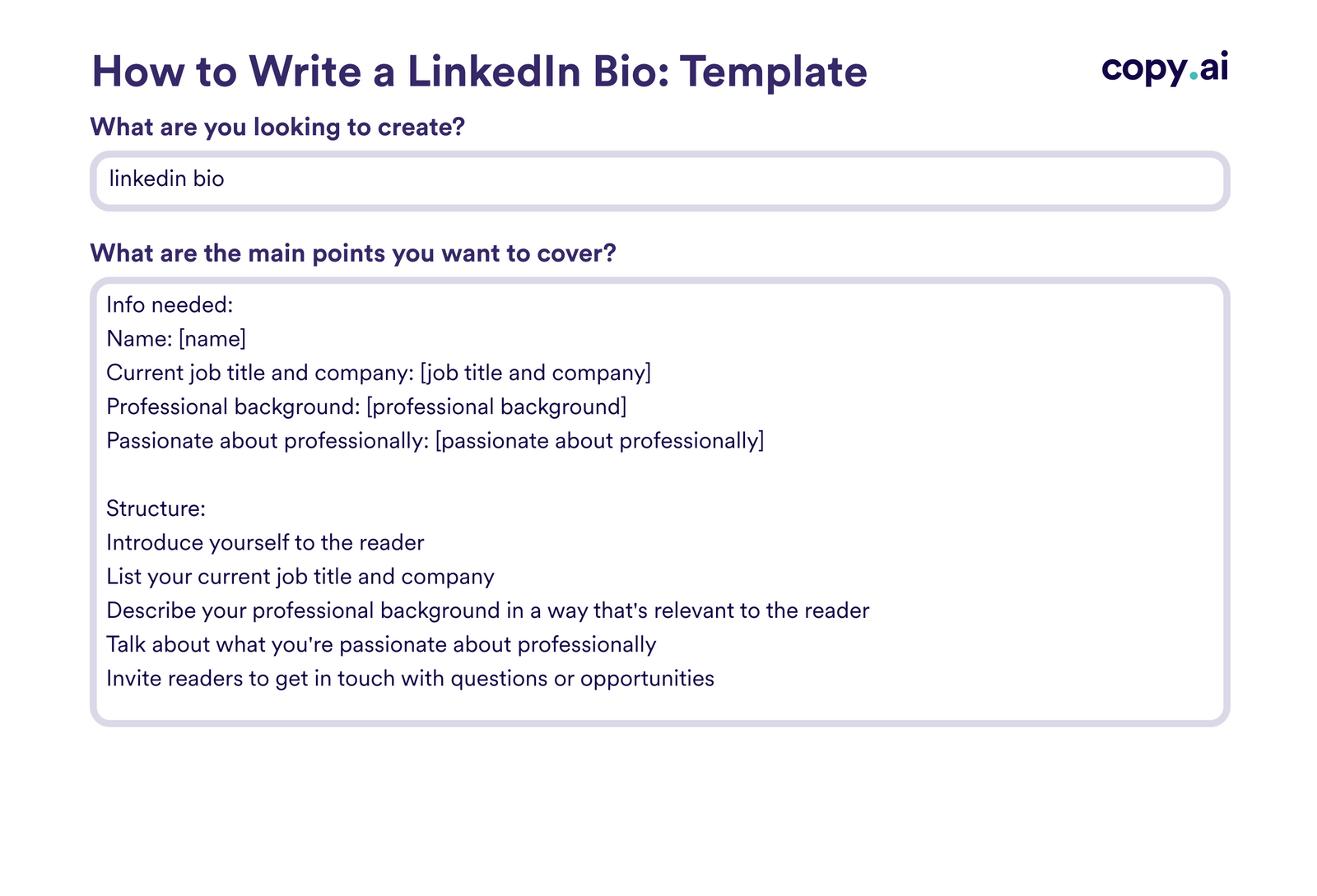 How to Write a LinkedIn Bio: Template

copy.ai

What are you looking to create?

linkedin bio

What are the main points you want to cover?

Info needed:
Name: [name]
Current job title and company: [job title and company]
Professional background: [professional background]
Passionate about professionally: [passionate about professionally]

Structure:
Introduce yourself to the reader
List your current job title and company
Describe your professional background in a way that's relevant to the reader
Talk about what you're passionate about professionally
Invite readers to get in touch with questions or opportunities